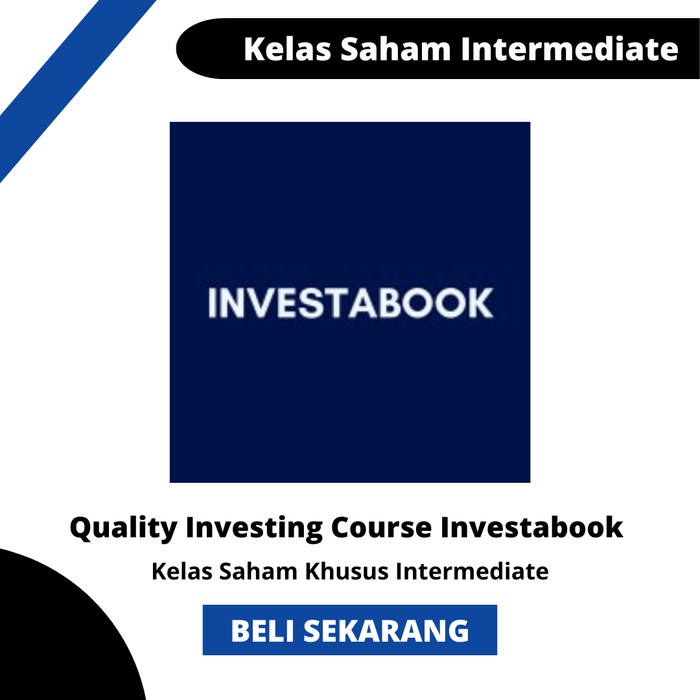 Kelas Saham Intermediate

INVESTABOOK

Quality Investing Course Investabook

Kelas Saham Khusus Intermediate

BELI SEKARANG